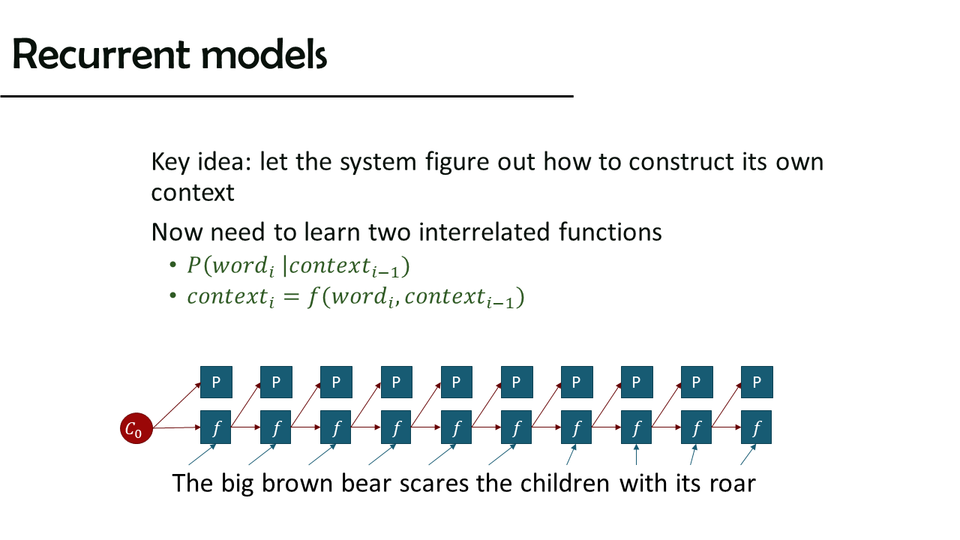 Recurrent models

Key idea: let the system figure out how to construct its own context

Now need to learn two interrelated functions

• $P(word_i \mid context_{i-1})$
• $context_i = f(word_i, context_{i-1})$

P P P P P P P P P P

$C_0$ $f$ $f$ $f$ $f$ $f$ $f$ $f$ $f$ $f$ $f$

The big brown bear scares the children with its roar